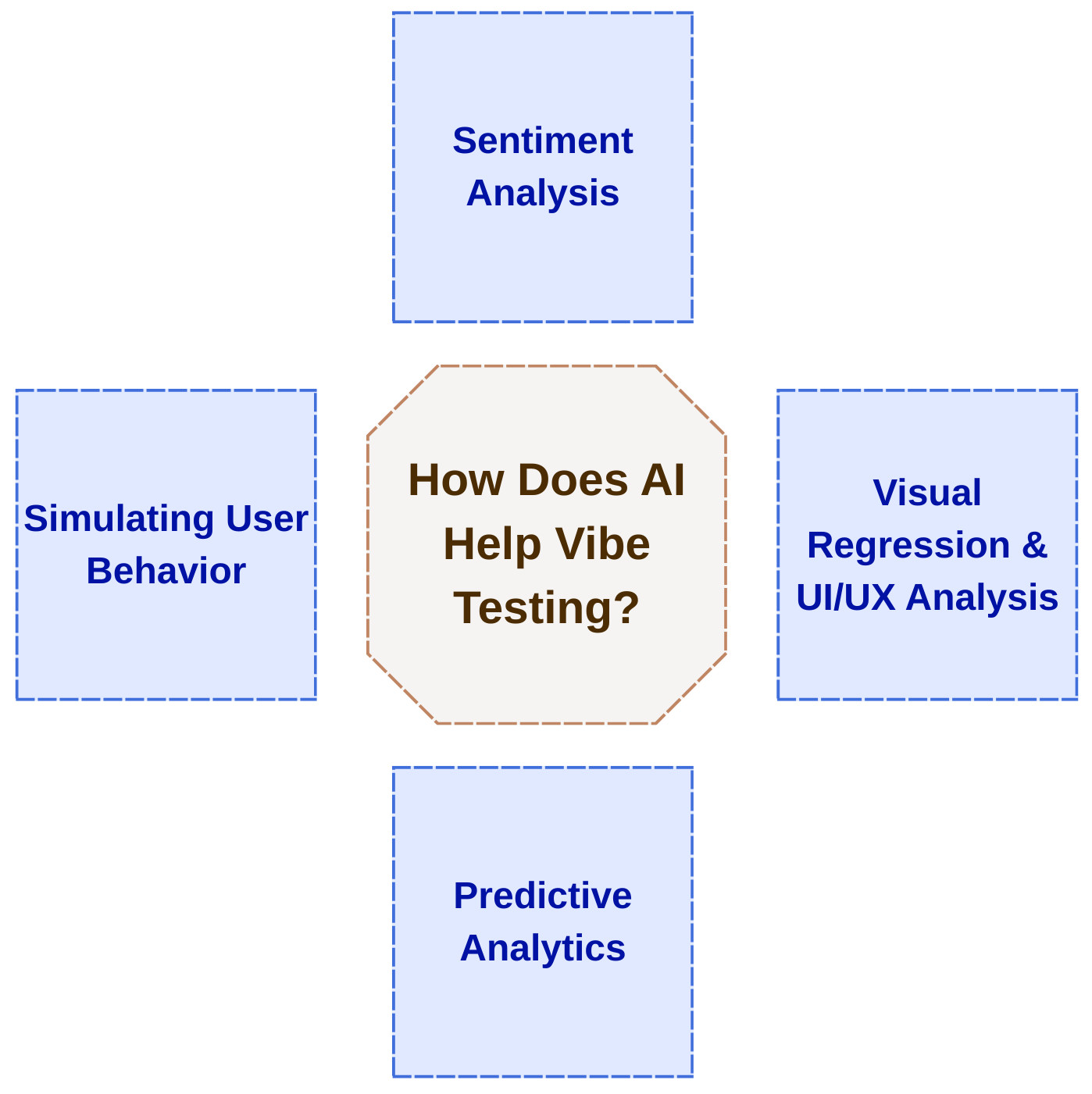 Sentiment Analysis

Simulating User Behavior

How Does AI Help Vibe Testing?

Visual Regression & UI/UX Analysis

Predictive Analytics